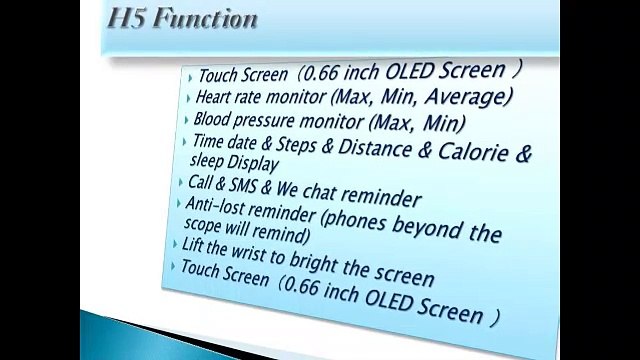 H5 Function

Touch Screen（0.66 inch OLED Screen ）
Heart rate monitor (Max, Min, Average)
Blood pressure monitor (Max, Min)
Time date & Steps & Distance & Calorie & sleep Display
Call & SMS & We chat reminder
Anti-lost reminder (phones beyond the scope will remind)
Lift the wrist to bright the screen
Touch Screen（0.66 inch OLED Screen ）